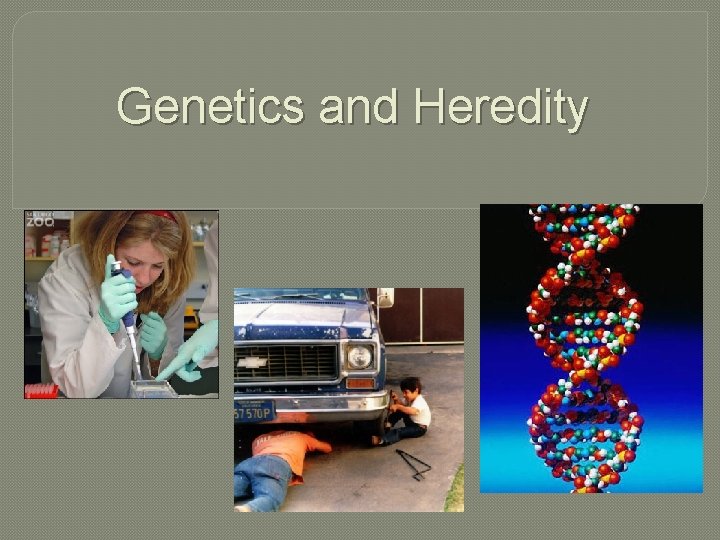 Genetics and Heredity

ZOO

57 570P